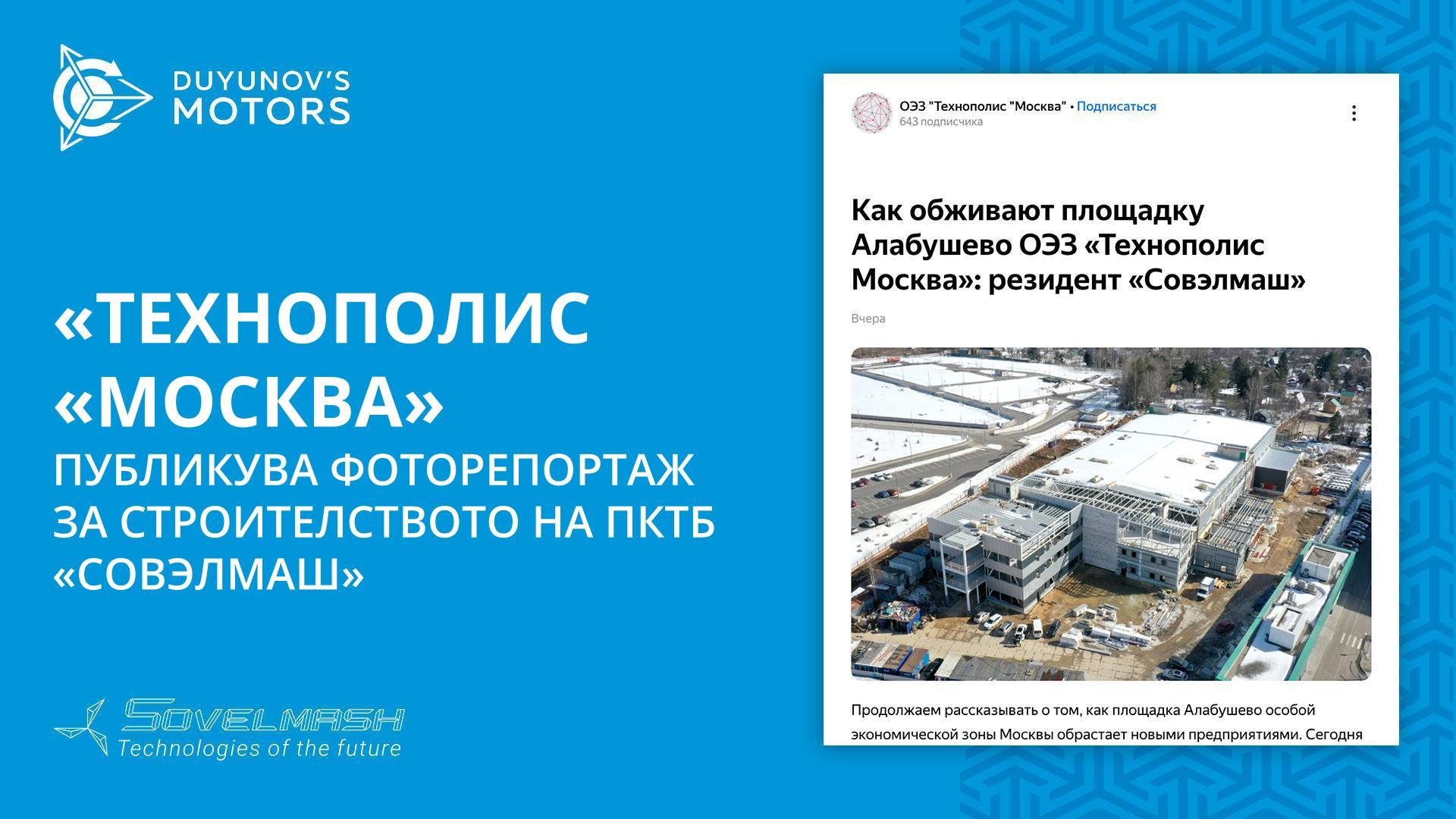 DUYUNOV'S MOTORS

«ТЕХНОПОЛИС «МОСКВА»

ПУБЛИКУВА ФОТОРЕПОРТАЖ ЗА СТРОИТЕЛСТВОТО НА ПКТБ «СОВЭЛМАШ»

SOVELMASH
Technologies of the future

ОЭЗ "Технополис "Москва" • Подписаться
643 подписчика

Как обживают площадку Алабушево ОЭЗ «Технополис Москва»: резидент «Совэлмаш»

Вчера

Продолжаем рассказывать о том, как площадка Алабушево особой экономической зоны Москвы обрастает новыми предприятиями. Сегодня